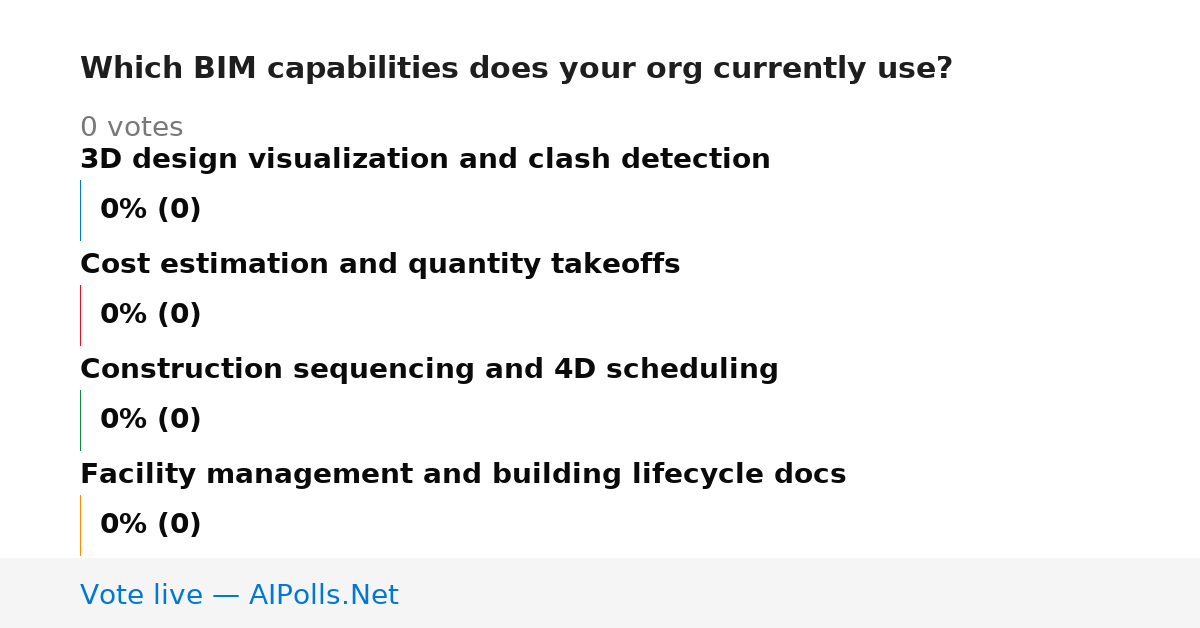 Which BIM capabilities does your org currently use?

0 votes

3D design visualization and clash detection

0% (0)

Cost estimation and quantity takeoffs

0% (0)

Construction sequencing and 4D scheduling

0% (0)

Facility management and building lifecycle docs

0% (0)

Vote live — AIPolls.Net